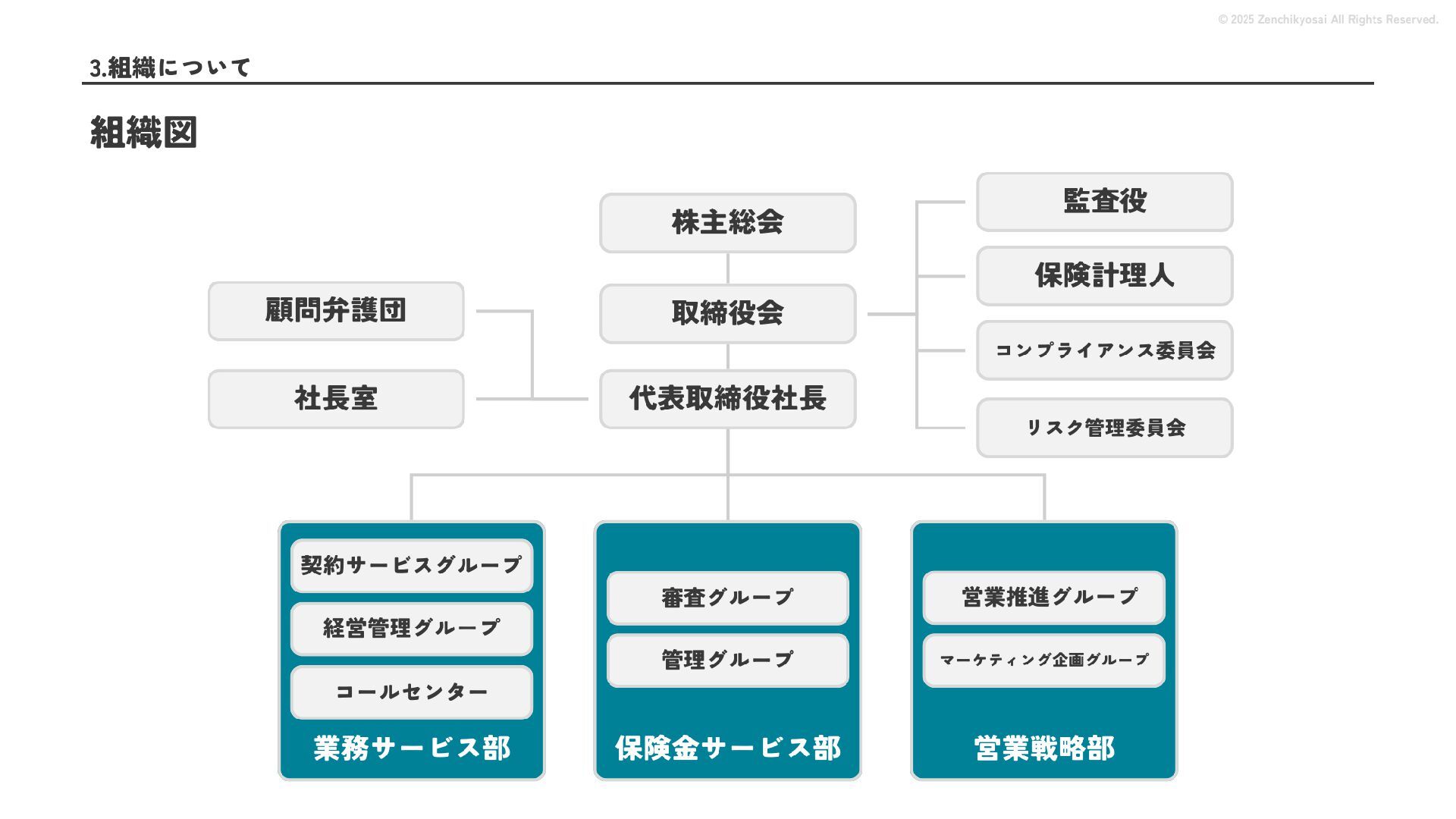 © 2025 Zenchikyosai All Rights Reserved.

3.組織について

組織図

株主総会

取締役会

代表取締役社長

顧問弁護団

社長室

監査役

保険計理人

コンプライアンス委員会

リスク管理委員会

契約サービスグループ

経営管理グループ

コールセンター

業務サービス部

審査グループ

管理グループ

保険金サービス部

営業推進グループ

マーケティング企画グループ

営業戦略部